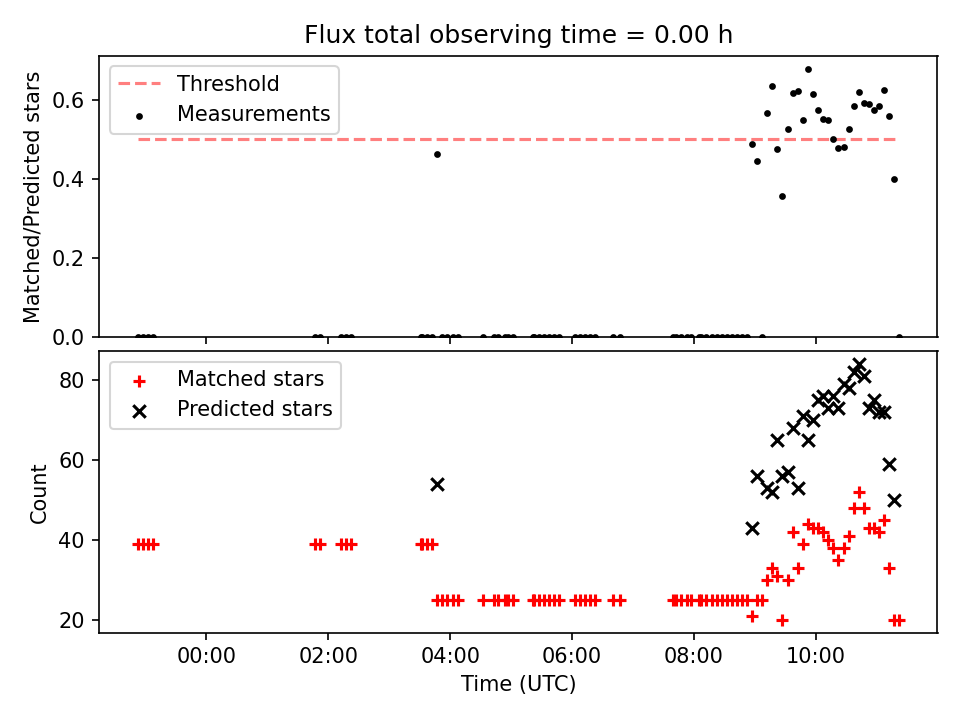 Flux total observing time = 0.00 h

Threshold
Measurements

Matched/Predicted stars

0.6
0.4
0.2
0.0

Matched stars
Predicted stars

Count

80
60
40
20

00:00
02:00
04:00
06:00
08:00
10:00

Time (UTC)